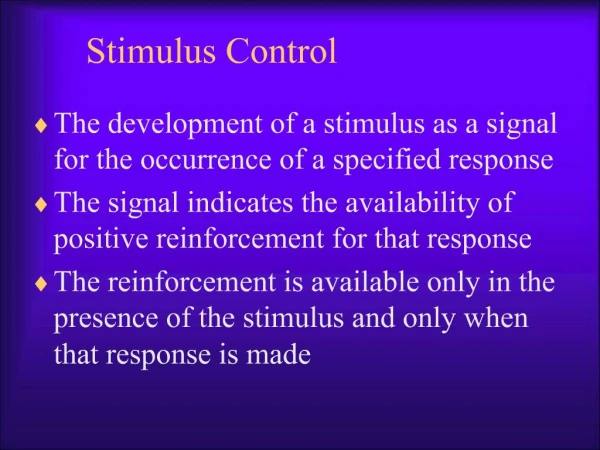 Stimulus Control

♦ The development of a stimulus as a signal for the occurrence of a specified response

♦ The signal indicates the availability of positive reinforcement for that response

♦ The reinforcement is available only in the presence of the stimulus and only when that response is made